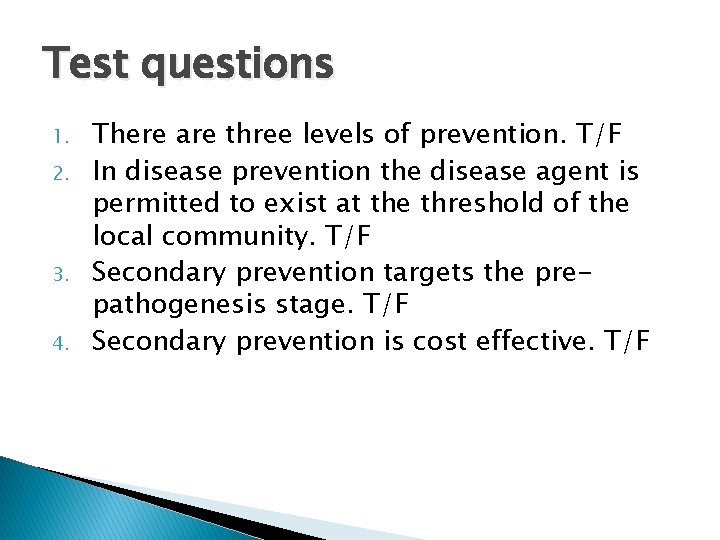 Test questions

1. There are three levels of prevention. T/F
2. In disease prevention the disease agent is permitted to exist at the threshold of the local community. T/F
3. Secondary prevention targets the pre-pathogenesis stage. T/F
4. Secondary prevention is cost effective. T/F